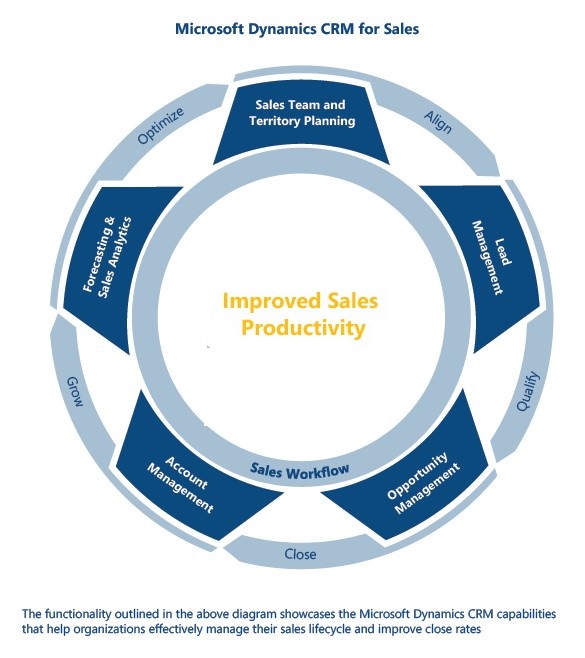 Microsoft Dynamics CRM for Sales

Sales Team and Territory Planning

Align

Lead Management

Qualify

Opportunity Management

Close

Account Management

Grow

Forecasting & Sales Analytics

Optimize

Improved Sales Productivity

Sales Workflow

The functionality outlined in the above diagram showcases the Microsoft Dynamics CRM capabilities that help organizations effectively manage their sales lifecycle and improve close rates